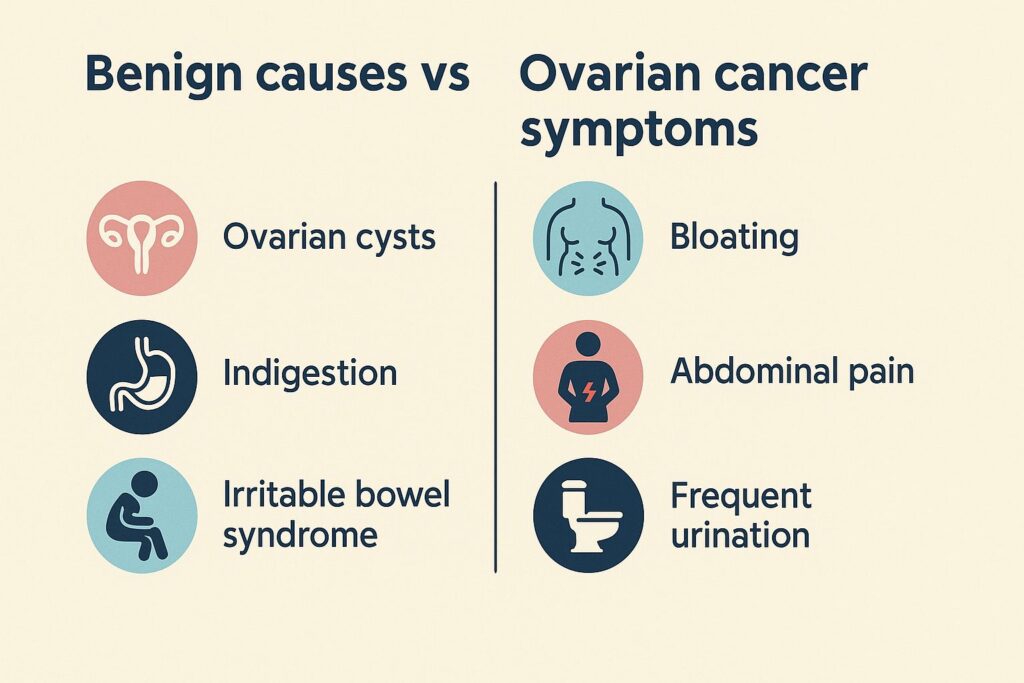 Benign causes vs

Ovarian cysts

Indigestion

Irritable bowel syndrome

Ovarian cancer symptoms

Bloating

Abdominal pain

Frequent urination